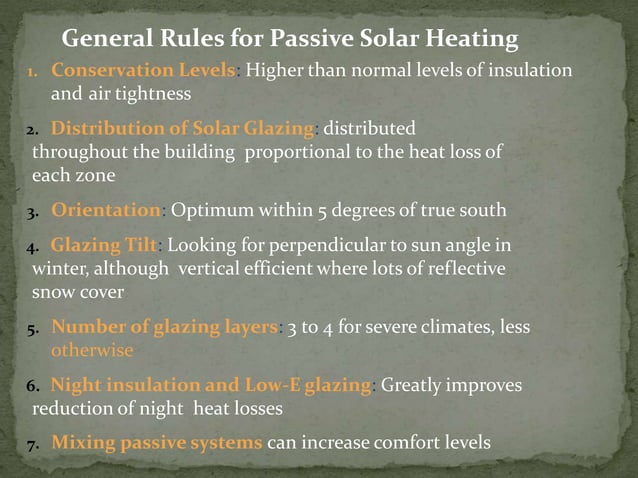 General Rules for Passive Solar Heating

1. Conservation Levels: Higher than normal levels of insulation and air tightness

2. Distribution of Solar Glazing: distributed throughout the building proportional to the heat loss of each zone

3. Orientation: Optimum within 5 degrees of true south

4. Glazing Tilt: Looking for perpendicular to sun angle in winter, although vertical efficient where lots of reflective snow cover

5. Number of glazing layers: 3 to 4 for severe climates, less otherwise

6. Night insulation and Low-E glazing: Greatly improves reduction of night heat losses

7. Mixing passive systems can increase comfort levels